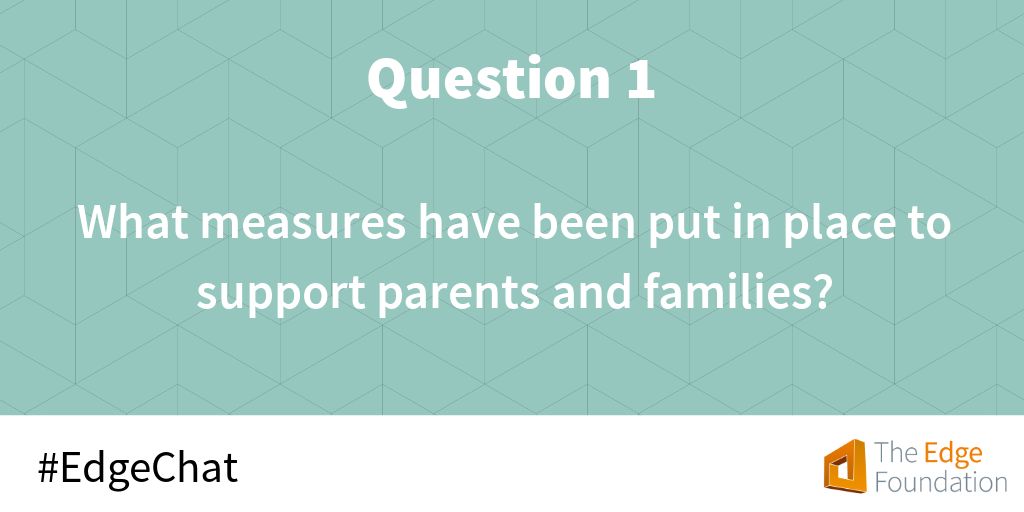 Question 1

What measures have been put in place to support parents and families?

#EdgeChat

The Edge Foundation